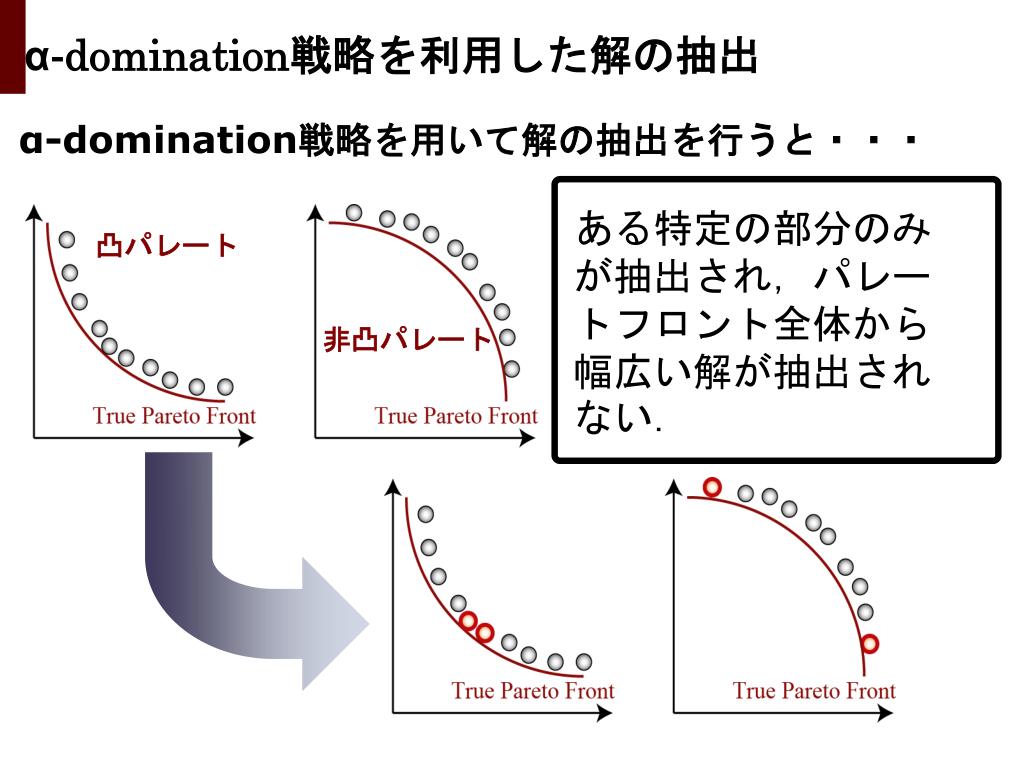 α-domination戦略を利用した解の抽出

α-domination戦略を用いて解の抽出を行うと・・・

凸パレート

True Pareto Front

非凸パレート

True Pareto Front

ある特定の部分のみが抽出され，パレートフロント全体から幅広い解が抽出されない．

True Pareto Front

True Pareto Front